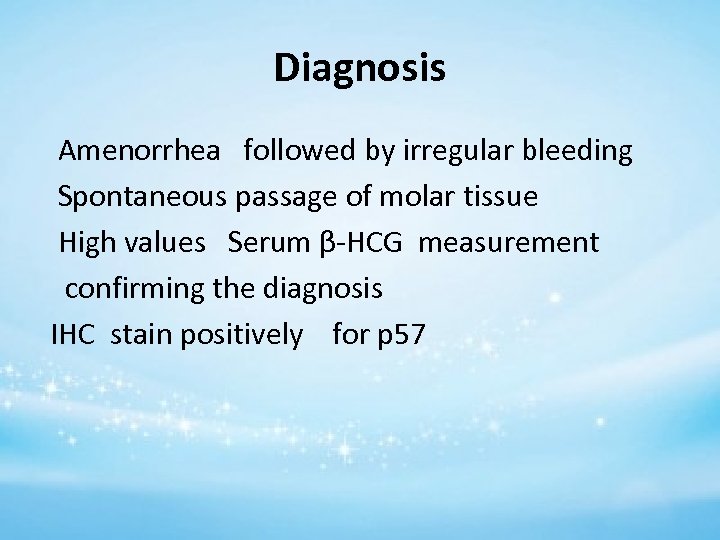 Diagnosis

Amenorrhea followed by irregular bleeding

Spontaneous passage of molar tissue

High values Serum β-HCG measurement confirming the diagnosis

IHC stain positively for p57